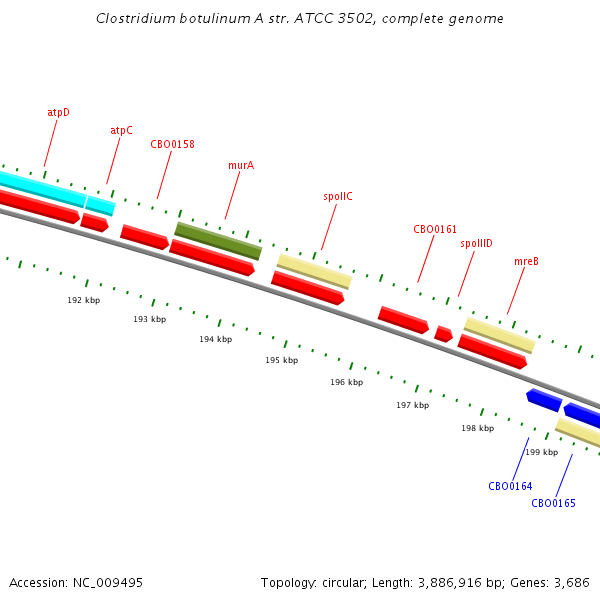 Clostridium botulinum A str. ATCC 3502, complete genome

atpD
atpC
CBO0158
murA
spoIIC
CBO0161
spoIIID
mreB

192 kbp
193 kbp
194 kbp
195 kbp
196 kbp
197 kbp
198 kbp
199 kbp

CBO0164
CBO0165

Accession: NC_009495

Topology: circular; Length: 3,886,916 bp; Genes: 3,686